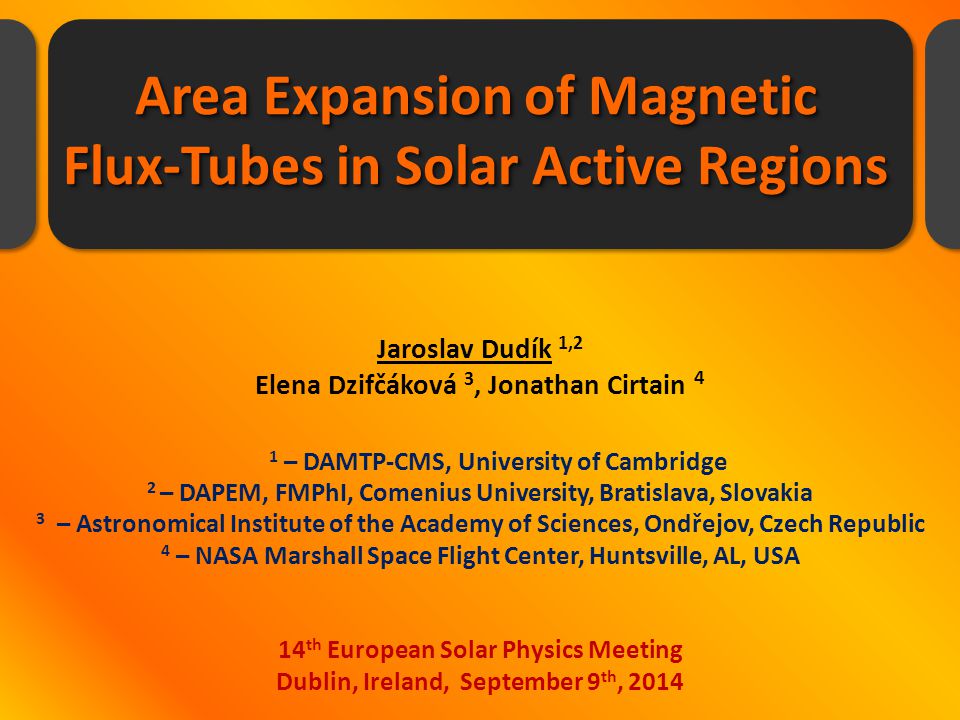 Area Expansion of Magnetic Flux-Tubes in Solar Active Regions

Jaroslav Dudík $^{1,2}$
Elena Dzifčáková $^{3}$, Jonathan Cirtain $^{4}$

$^{1}$ – DAMTP-CMS, University of Cambridge
$^{2}$ – DAPEM, FMPhI, Comenius University, Bratislava, Slovakia
$^{3}$ – Astronomical Institute of the Academy of Sciences, Ondřejov, Czech Republic
$^{4}$ – NASA Marshall Space Flight Center, Huntsville, AL, USA

14$^{th}$ European Solar Physics Meeting
Dublin, Ireland, September 9$^{th}$, 2014